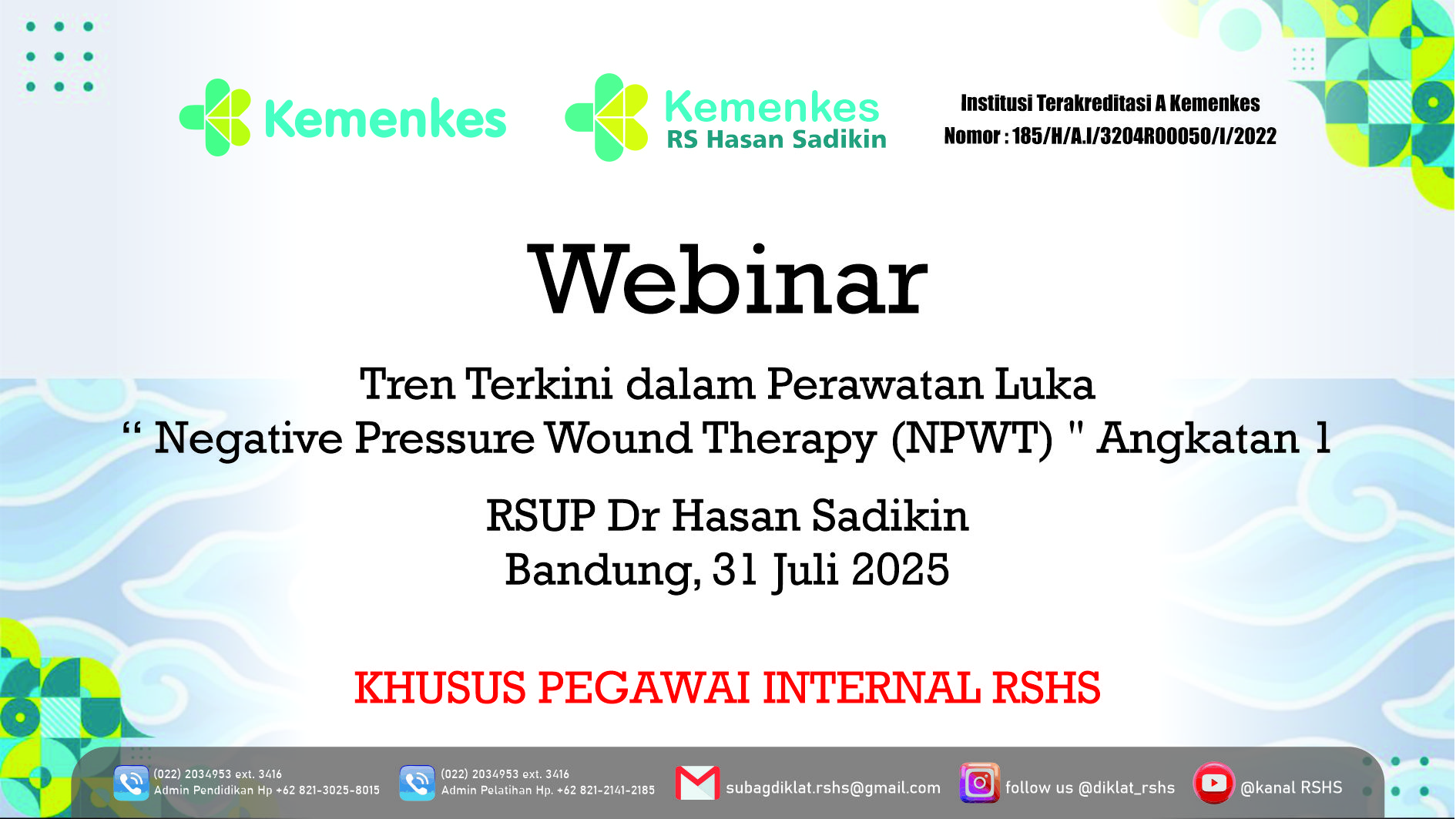 Kemenkes

Kemenkes
RS Hasan Sadikin

Institusi Terakreditasi A Kemenkes
Nomor : 185/H/A.I/3204R00050/I/2022

Webinar

Tren Terkini dalam Perawatan Luka
“ Negative Pressure Wound Therapy (NPWT) " Angkatan 1

RSUP Dr Hasan Sadikin
Bandung, 31 Juli 2025

KHUSUS PEGAWAI INTERNAL RSHS

(022) 2034953 ext. 3416
Admin Pendidikan Hp +62 821-3025-8015

(022) 2034953 ext. 3416
Admin Pelatihan Hp. +62 821-2141-2185

subagdiklat.rshs@gmail.com

follow us @diklat_rshs

@kanal RSHS